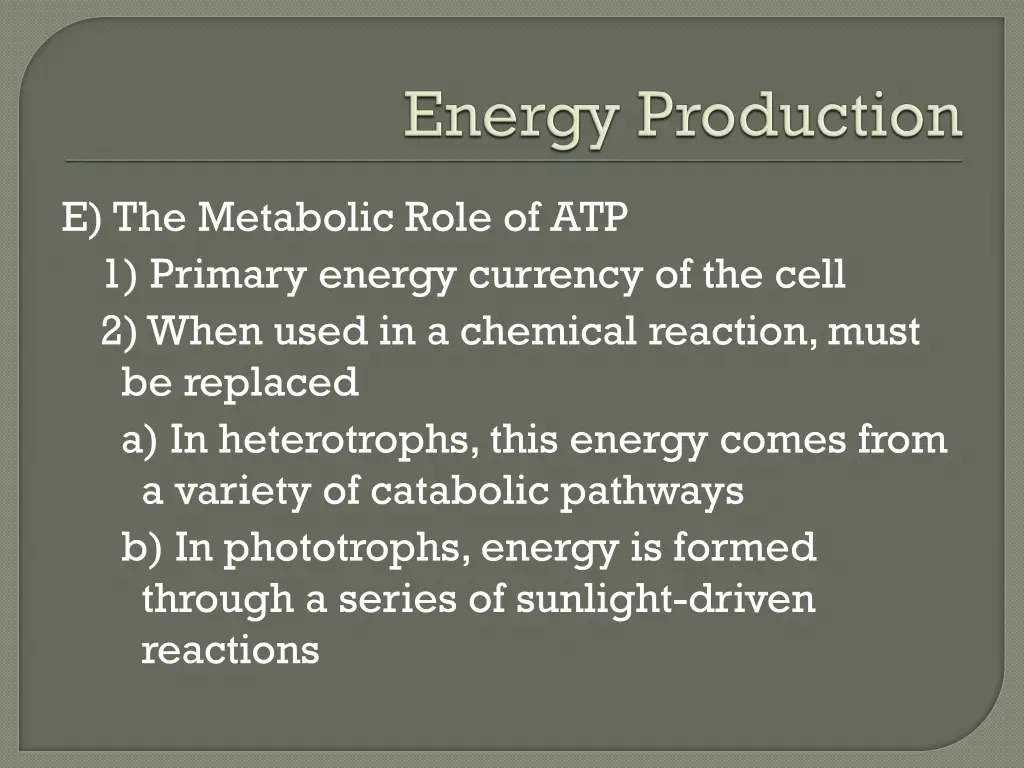 Energy Production

E) The Metabolic Role of ATP

1) Primary energy currency of the cell

2) When used in a chemical reaction, must be replaced

a) In heterotrophs, this energy comes from a variety of catabolic pathways

b) In phototrophs, energy is formed through a series of sunlight-driven reactions